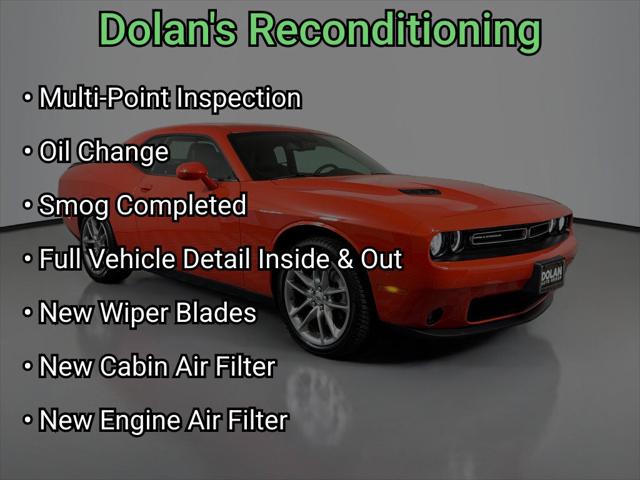 Dolan's Reconditioning

• Multi-Point Inspection

• Oil Change

• Smog Completed

• Full Vehicle Detail Inside & Out

• New Wiper Blades

• New Cabin Air Filter

• New Engine Air Filter

DOLAN